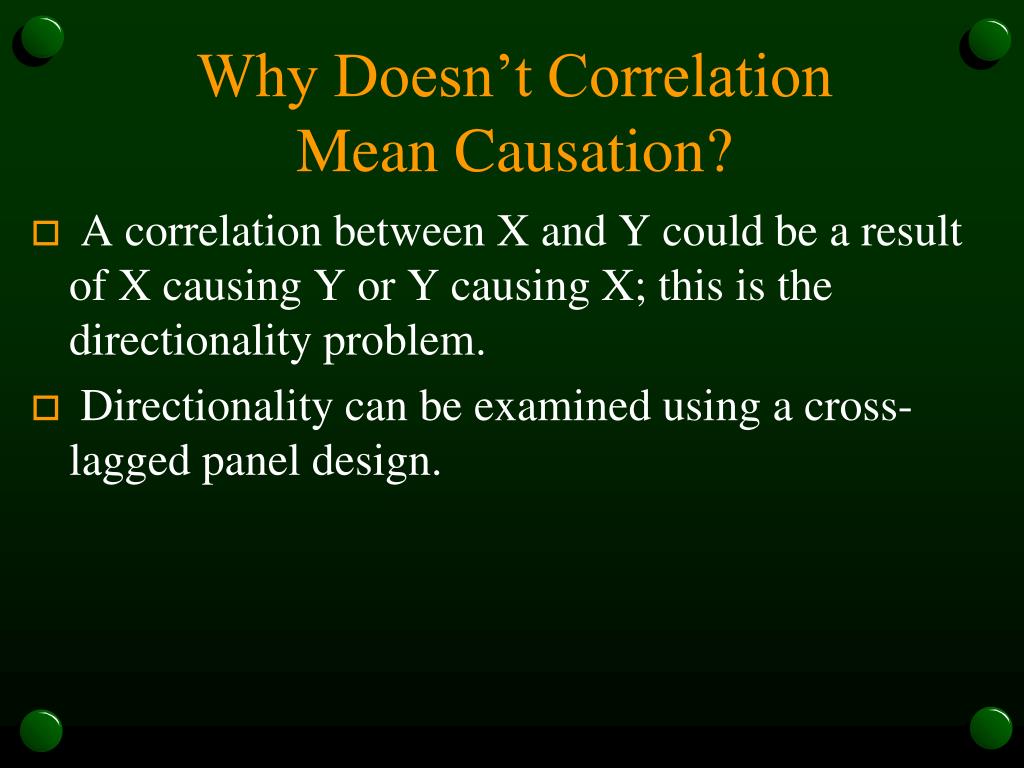 Why Doesn’t Correlation Mean Causation?

A correlation between X and Y could be a result of X causing Y or Y causing X; this is the directionality problem.

Directionality can be examined using a cross-lagged panel design.